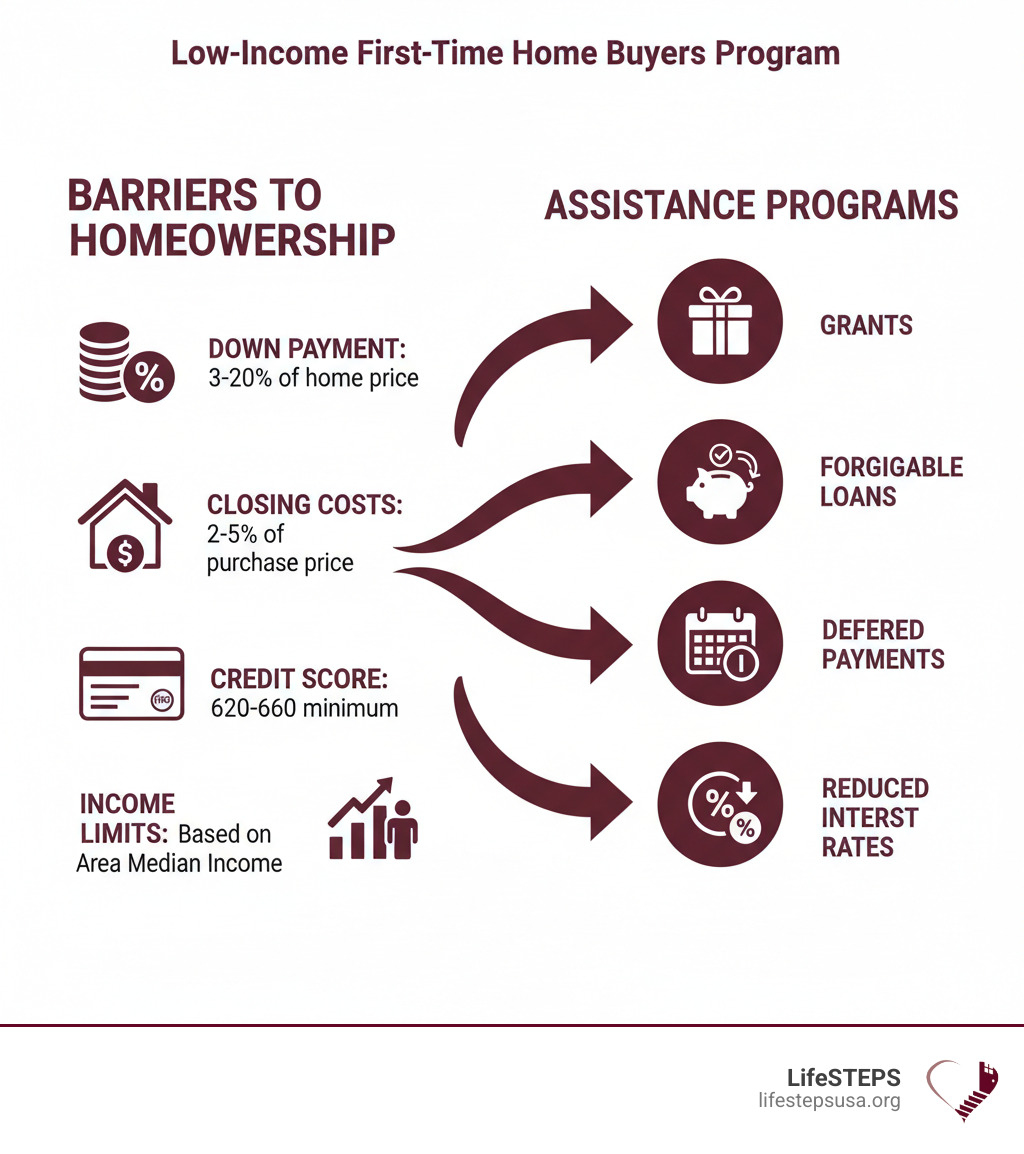 Low-Income First-Time Home Buyers Program

BARRIERS TO HOMEOWERSHIP

DOWN PAYMENT: 3-20% of home price

CLOSING COSTS: 2-5% of purchase price

CREDIT SCORE: 620-660 minimum

INCOME LIMITS: Based on Area Median Income

ASSISTANCE PROGRAMS

GRANTS

FORGIGABLE LOANS

DEFERED PAYMENTS

REDUCED INTERST RATES

LifeSTEPS
lifestepsusa.org